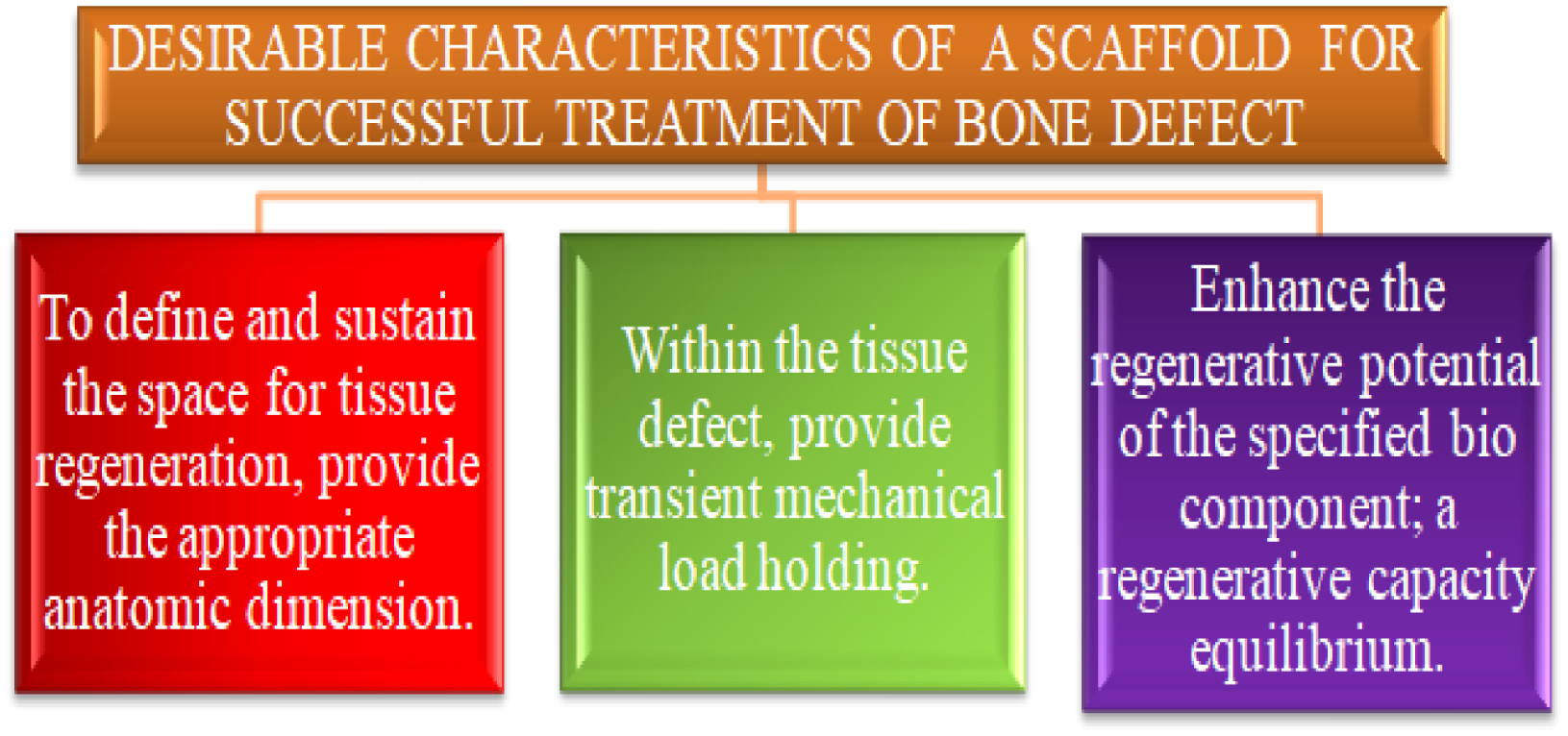 DESIRABLE CHARACTERISTICS OF A SCAFFOLD FOR SUCCESSFUL TREATMENT OF BONE DEFECT

To define and sustain the space for tissue regeneration, provide the appropriate anatomic dimension.

Within the tissue defect, provide transient mechanical load holding.

Enhance the regenerative potential of the specified bio component; a regenerative capacity equilibrium.